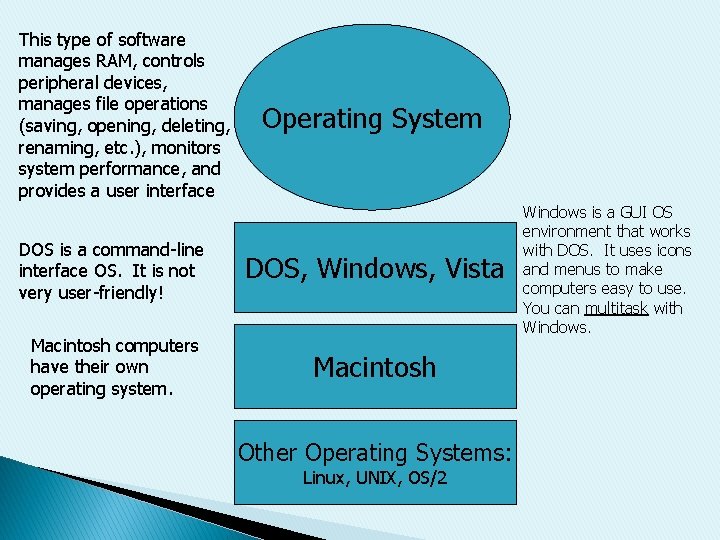 This type of software manages RAM, controls peripheral devices, manages file operations (saving, opening, deleting, renaming, etc.), monitors system performance, and provides a user interface

Operating System

DOS is a command-line interface OS. It is not very user-friendly!

DOS, Windows, Vista

Windows is a GUI OS environment that works with DOS. It uses icons and menus to make computers easy to use. You can multitask with Windows.

Macintosh computers have their own operating system.

Macintosh

Other Operating Systems:
Linux, UNIX, OS/2